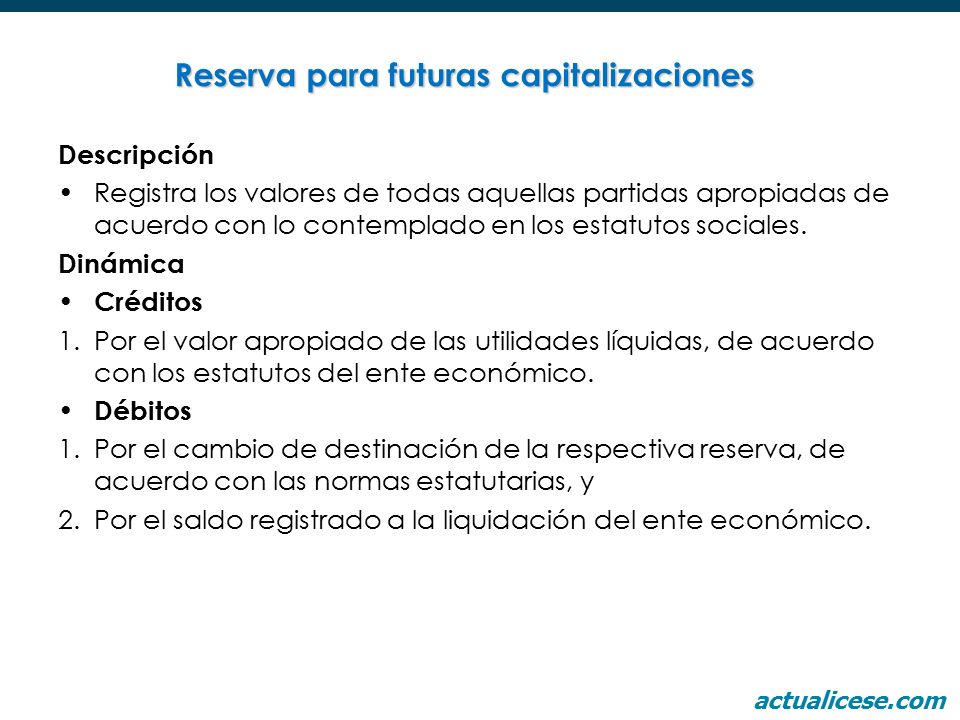 Reserva para futuras capitalizaciones

Descripción

• Registra los valores de todas aquellas partidas apropiadas de acuerdo con lo contemplado en los estatutos sociales.

Dinámica

• Créditos

1. Por el valor apropiado de las utilidades líquidas, de acuerdo con los estatutos del ente económico.

• Débitos

1. Por el cambio de destinación de la respectiva reserva, de acuerdo con las normas estatutarias, y

2. Por el saldo registrado a la liquidación del ente económico.

actualicese.com